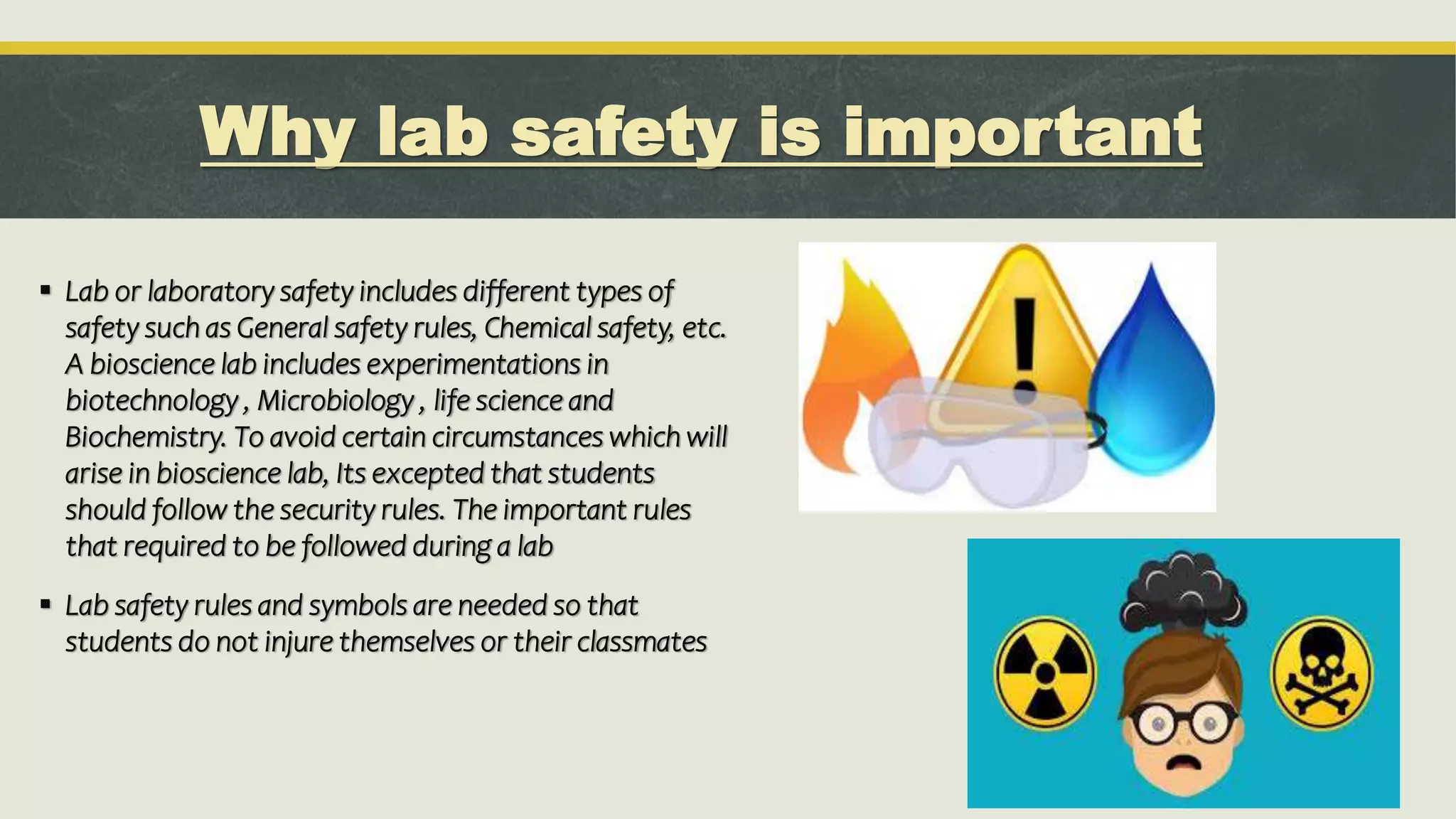 Why lab safety is important

▪ Lab or laboratory safety includes different types of safety such as General safety rules, Chemical safety, etc. A bioscience lab includes experimentations in biotechnology , Microbiology , life science and Biochemistry. To avoid certain circumstances which will arise in bioscience lab, Its excepted that students should follow the security rules. The important rules that required to be followed during a lab

▪ Lab safety rules and symbols are needed so that students do not injure themselves or their classmates